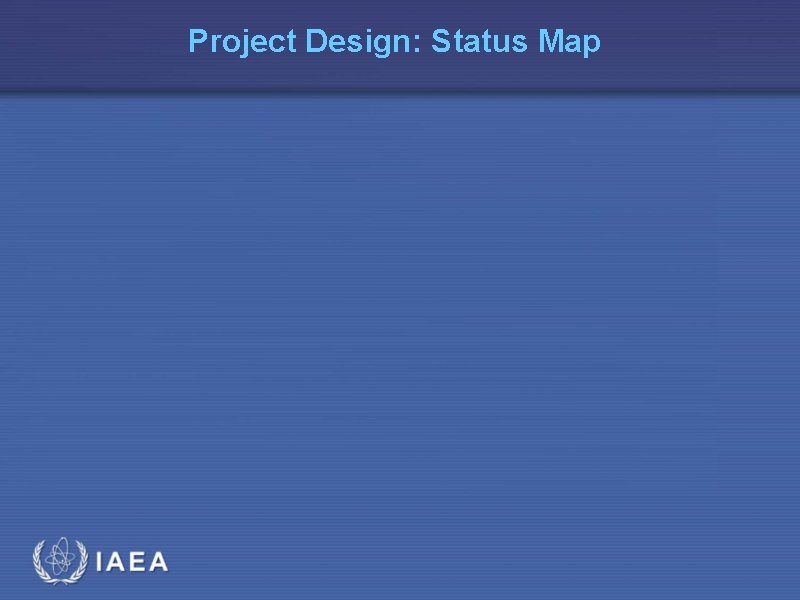 Project Design: Status Map

IAEA